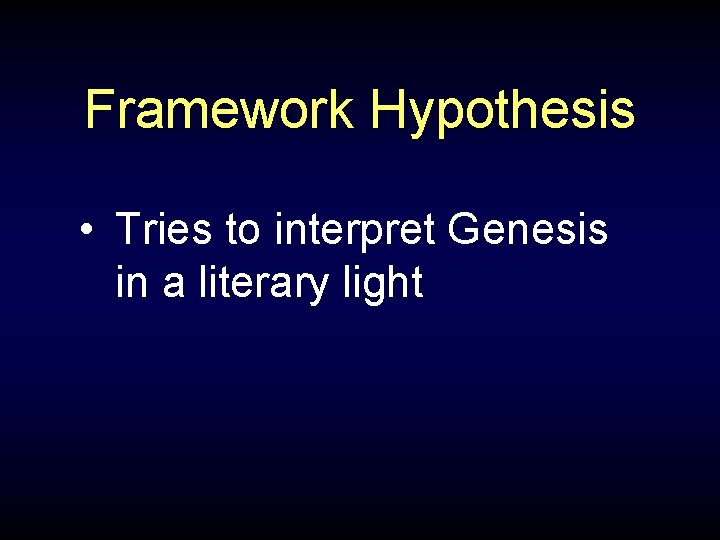 Framework Hypothesis

• Tries to interpret Genesis in a literary light